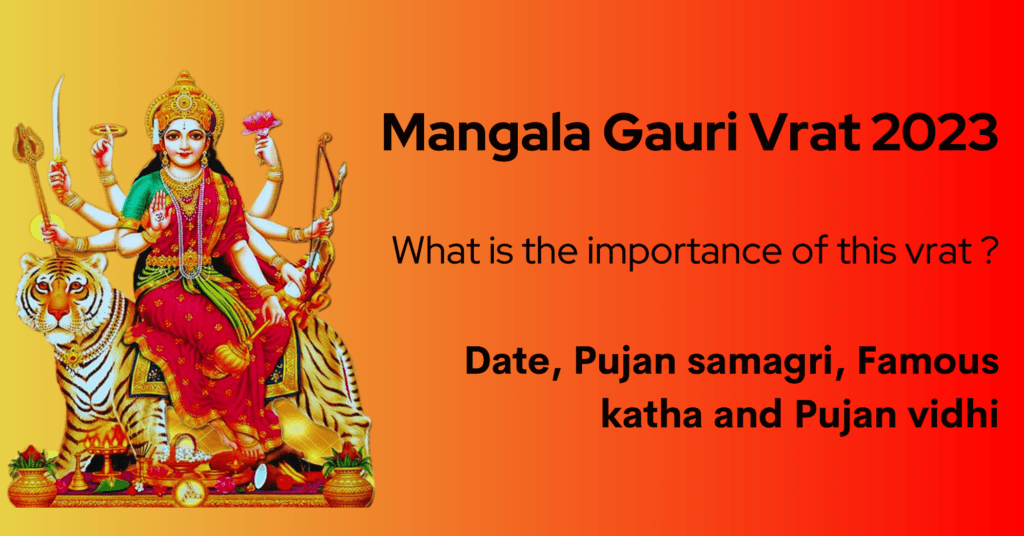 Mangala Gauri Vrat 2023

What is the importance of this vrat ?

Date, Pujan samagri, Famous katha and Pujan vidhi